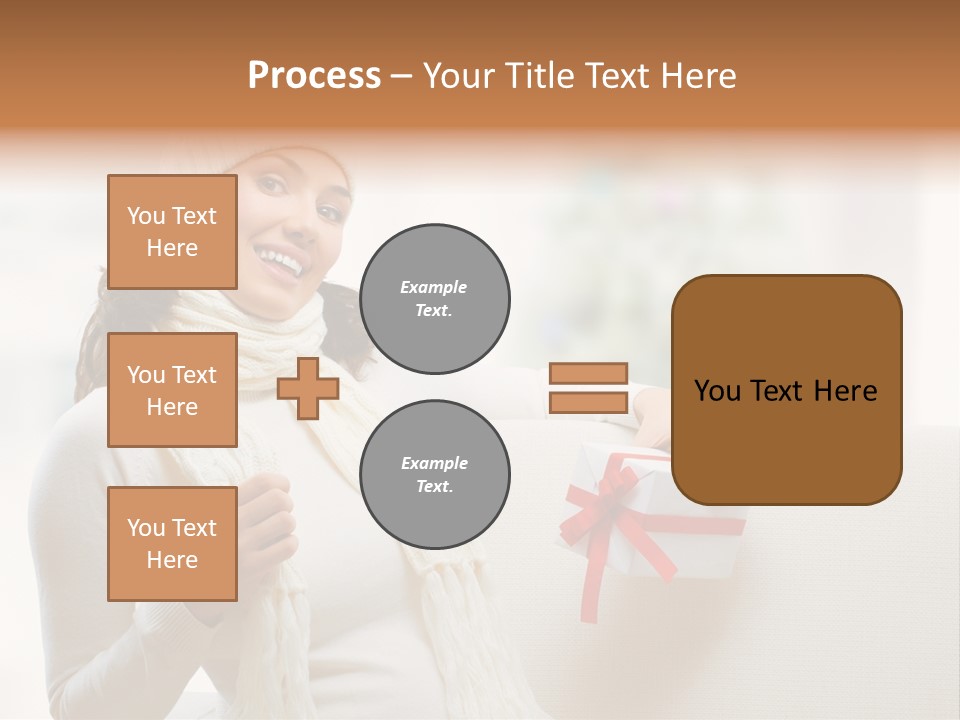 Process – Your Title Text Here

You Text Here

You Text Here

You Text Here

Example Text.

Example Text.

You Text Here